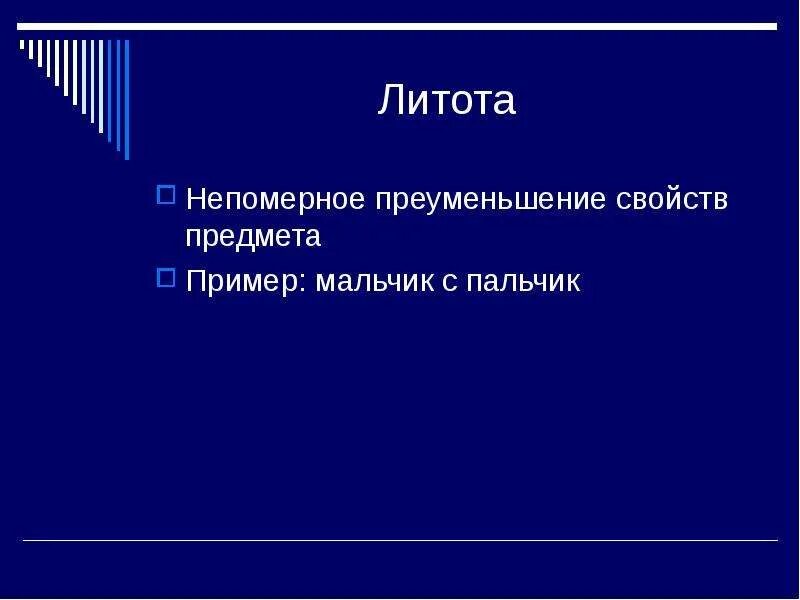 Литота

Непомерное преуменьшение свойств предмета

Пример: мальчик с пальчик